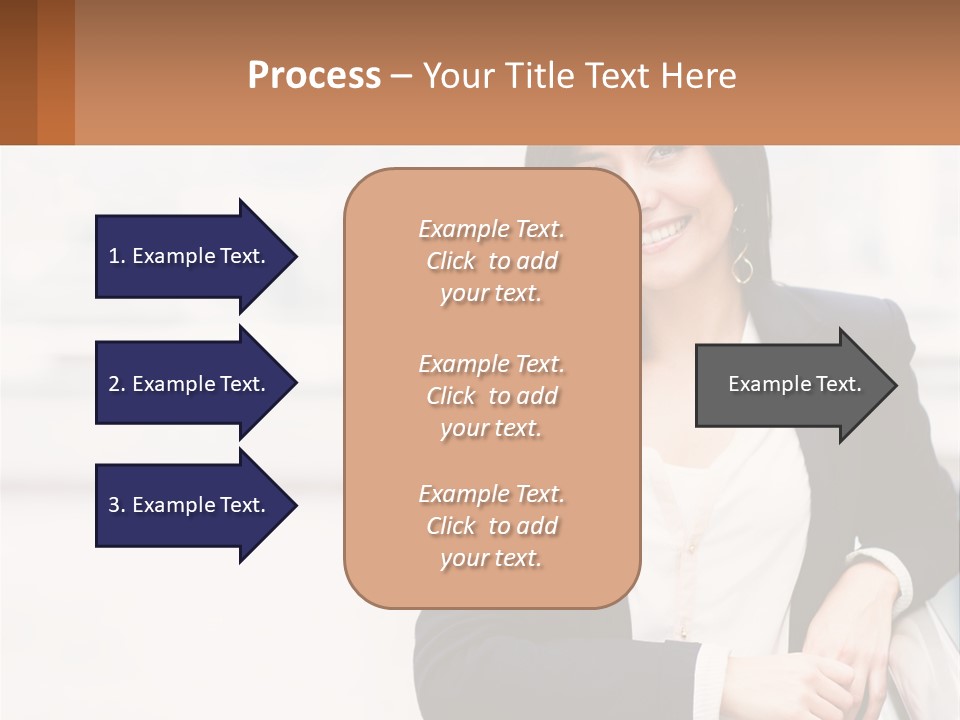 Process – Your Title Text Here

1. Example Text.

2. Example Text.

3. Example Text.

Example Text. Click to add your text.

Example Text. Click to add your text.

Example Text. Click to add your text.

Example Text.